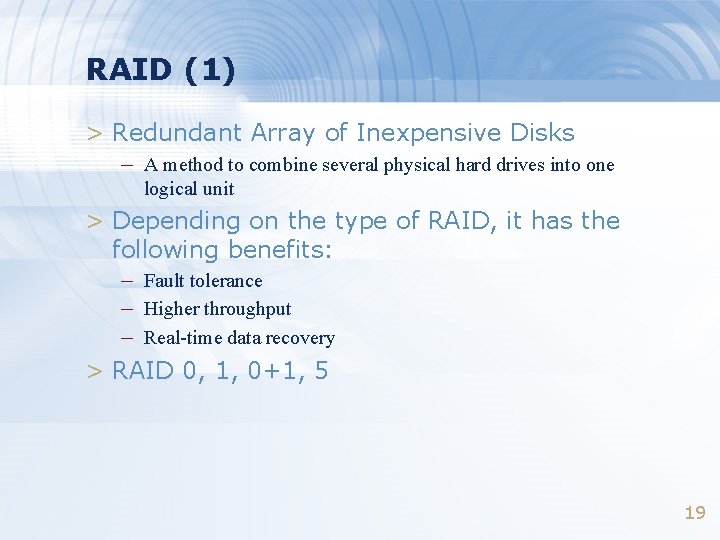 RAID (1)

> Redundant Array of Inexpensive Disks
– A method to combine several physical hard drives into one logical unit

> Depending on the type of RAID, it has the following benefits:
– Fault tolerance
– Higher throughput
– Real-time data recovery

> RAID 0, 1, 0+1, 5

19